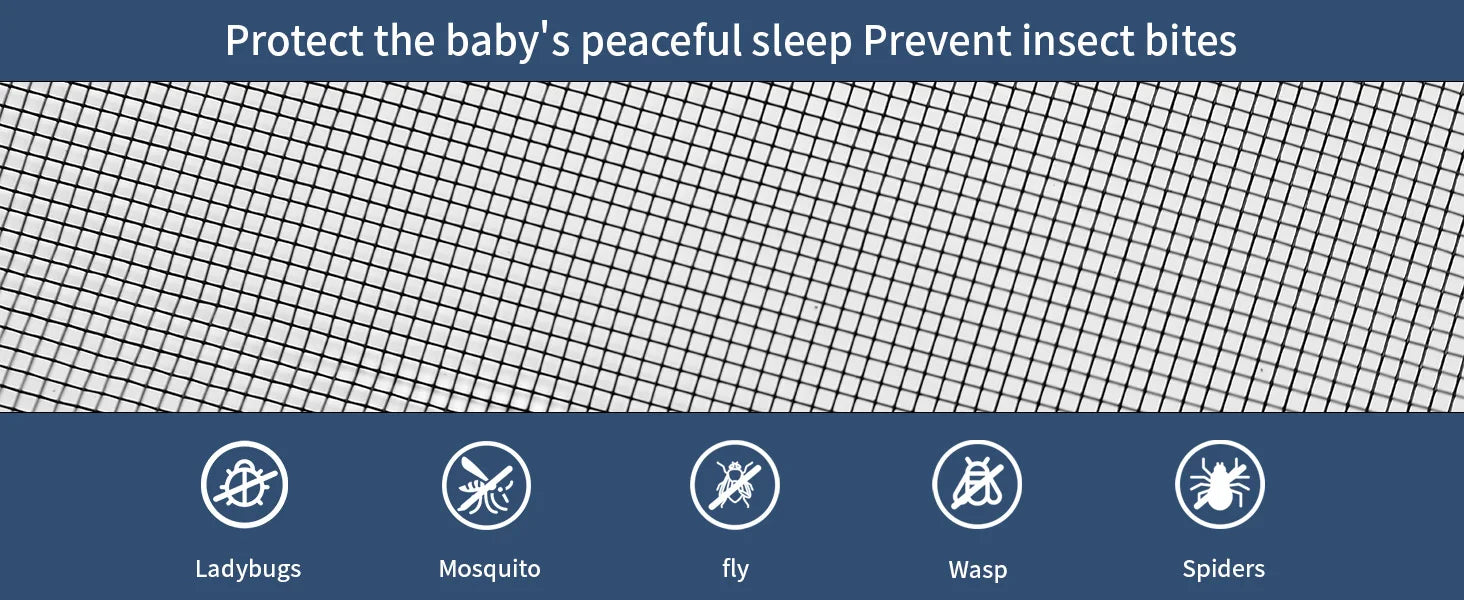 Protect the baby's peaceful sleep Prevent insect bites

Ladybugs

Mosquito

fly

Wasp

Spiders